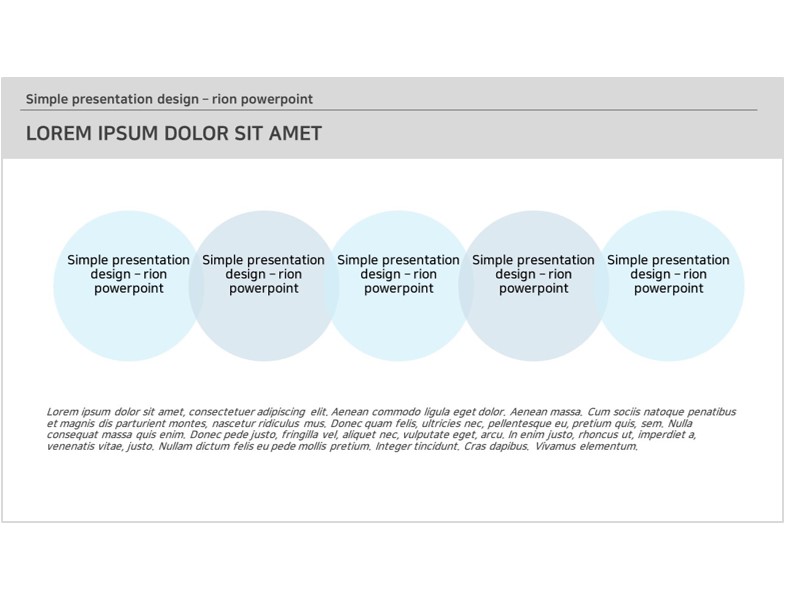 Simple presentation design – rion powerpoint

LOREM IPSUM DOLOR SIT AMET

Simple presentation design – rion powerpoint

Simple presentation design – rion powerpoint

Simple presentation design – rion powerpoint

Simple presentation design – rion powerpoint

Simple presentation design – rion powerpoint

Lorem ipsum dolor sit amet, consectetuer adipiscing elit. Aenean commodo ligula eget dolor. Aenean massa. Cum sociis natoque penatibus et magnis dis parturient montes, nascetur ridiculus mus. Donec quam felis, ultricies nec, pellentesque eu, pretium quis, sem. Nulla consequat massa quis enim. Donec pede justo, fringilla vel, aliquet nec, vulputate eget, arcu. In enim justo, rhoncus ut, imperdiet a, venenatis vitae, justo. Nullam dictum felis eu pede mollis pretium. Integer tincidunt. Cras dapibus. Vivamus elementum.